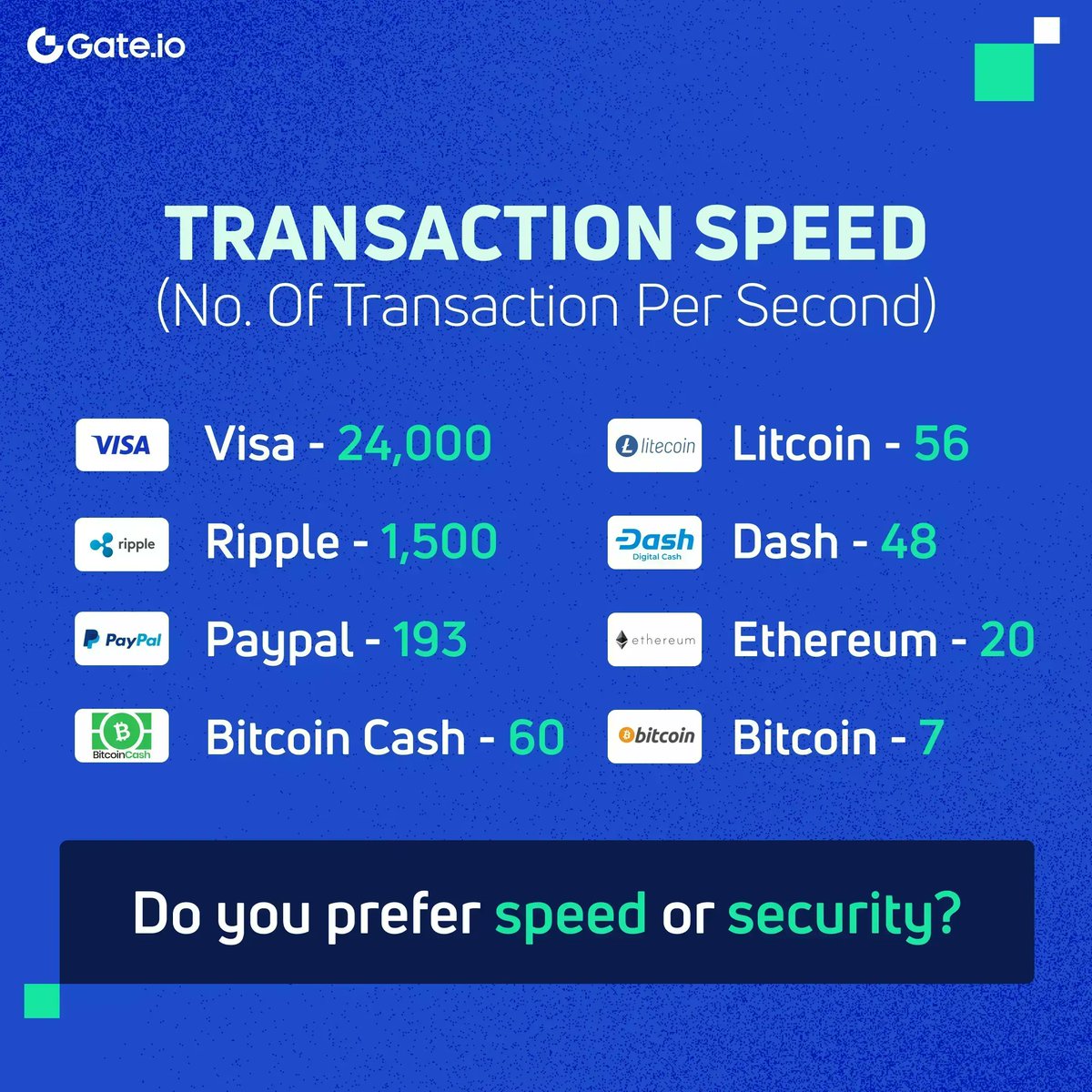 Gate.io

TRANSACTION SPEED
(No. Of Transaction Per Second)

VISA Visa - 24,000

ripple Ripple - 1,500

PayPal Paypal - 193

BitcoinCash Bitcoin Cash - 60

litecoin Litcoin - 56

Dash Digital Cash Dash - 48

ethereum Ethereum - 20

bitcoin Bitcoin - 7

Do you prefer speed or security?